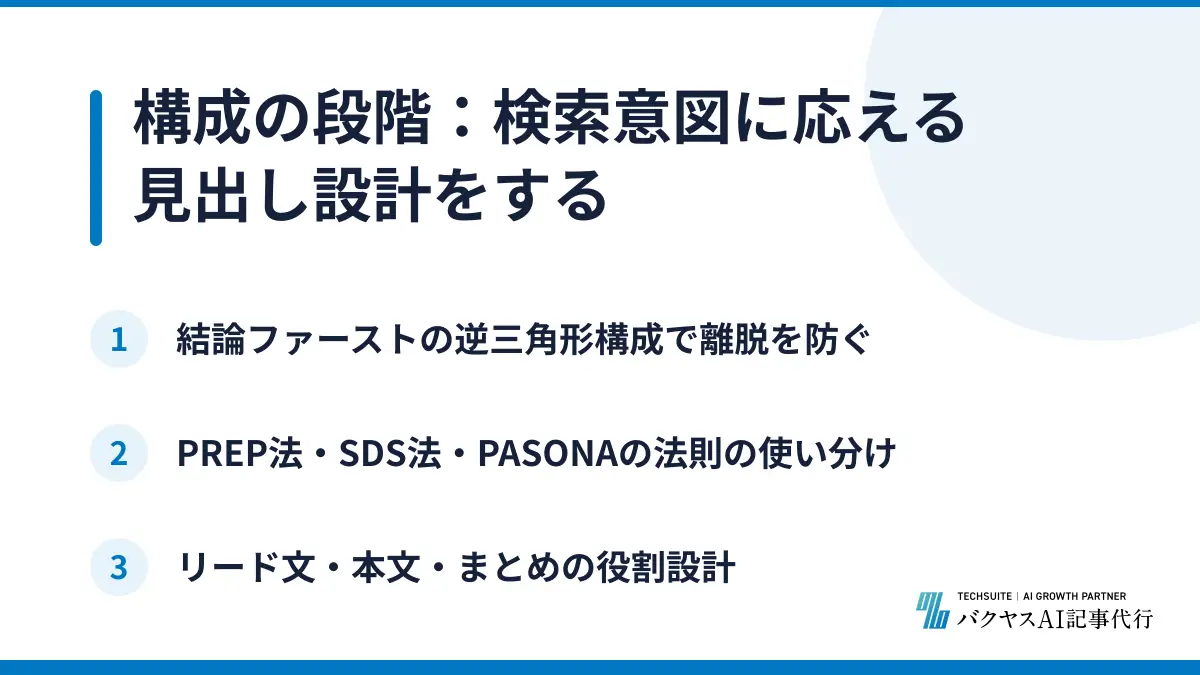 構成の段階：検索意図に応える見出し設計をする

1 結論ファーストの逆三角形構成で離脱を防ぐ

2 PREP法・SDS法・PASONAの法則の使い分け

3 リード文・本文・まとめの役割設計

TECHSUITE | AI GROWTH PARTNER
バクヤスAI記事代行